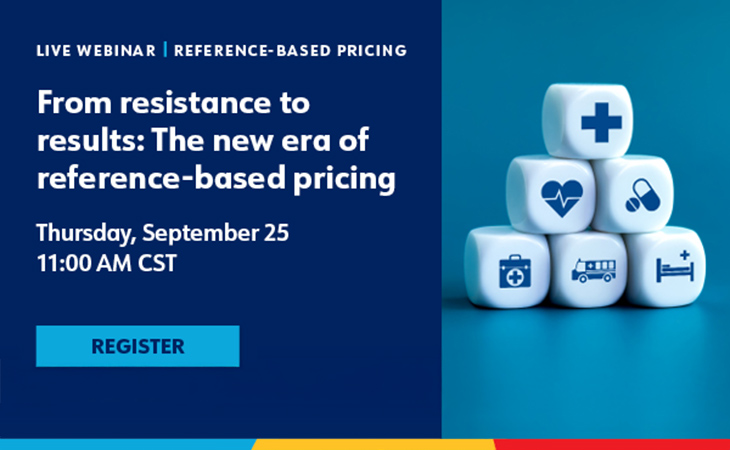 LIVE WEBINAR | REFERENCE-BASED PRICING

From resistance to results: The new era of reference-based pricing

Thursday, September 25
11:00 AM CST

REGISTER